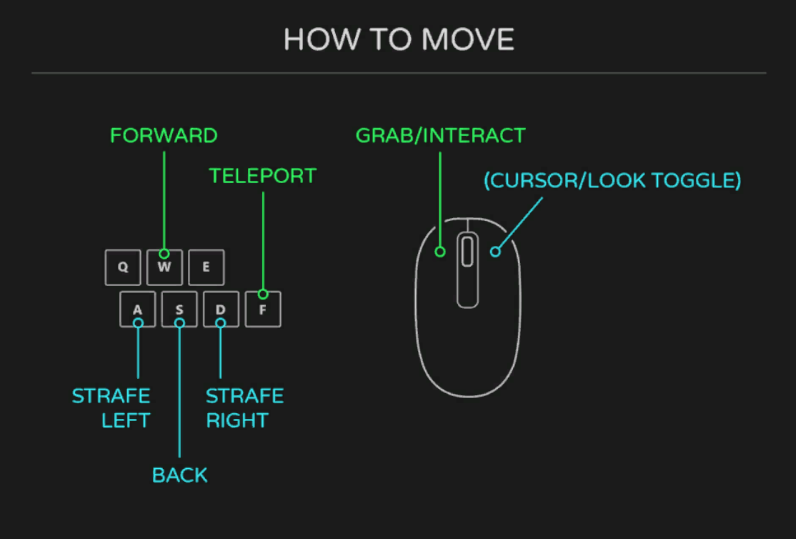 HOW TO MOVE

FORWARD

TELEPORT

Q W E

A S D F

STRAFE LEFT

BACK

STRAFE RIGHT

GRAB/INTERACT

(CURSOR/LOOK TOGGLE)